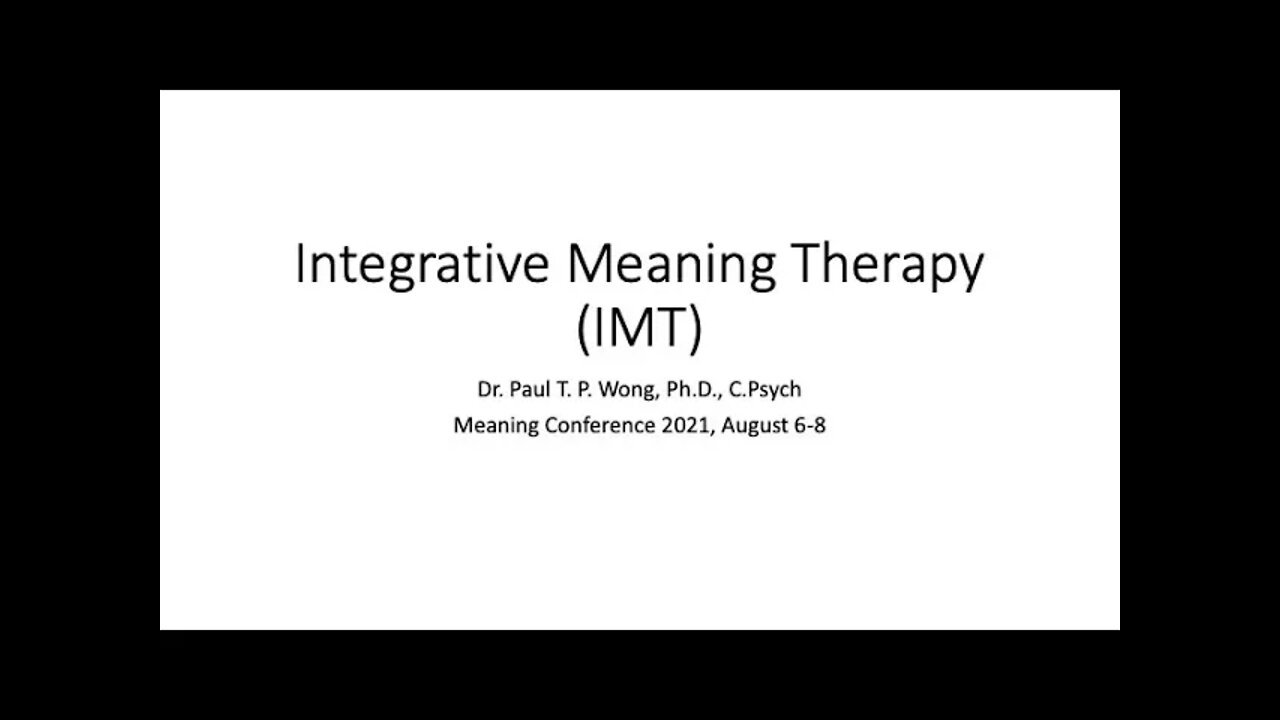 Integrative Meaning Therapy (IMT)

Dr. Paul T. P. Wong, Ph.D., C.Psych
Meaning Conference 2021, August 6-8